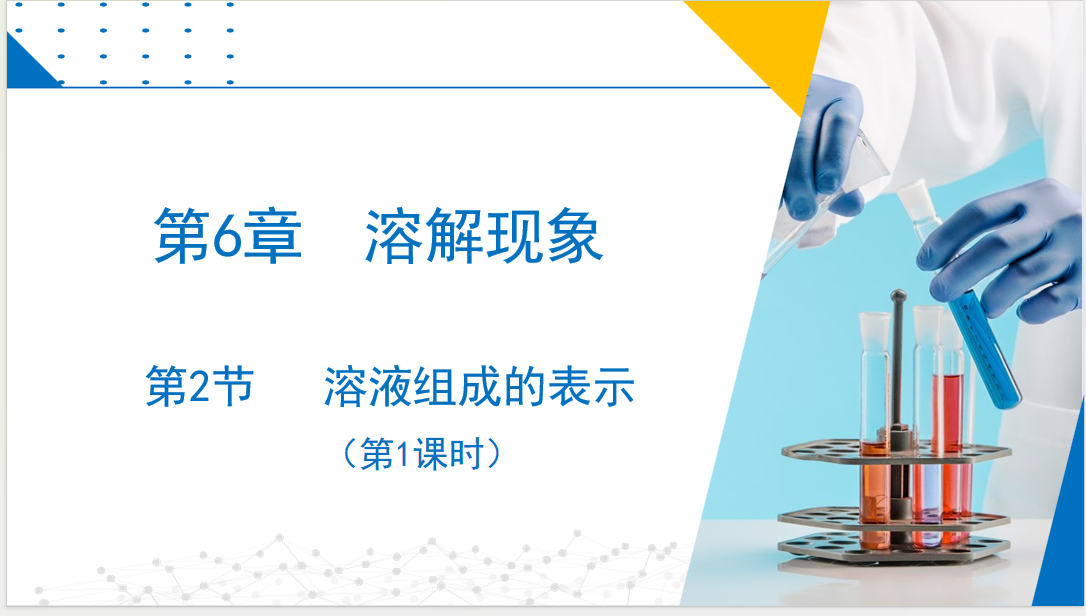 第6章　溶解现象

第2节　溶液组成的表示

（第1课时）